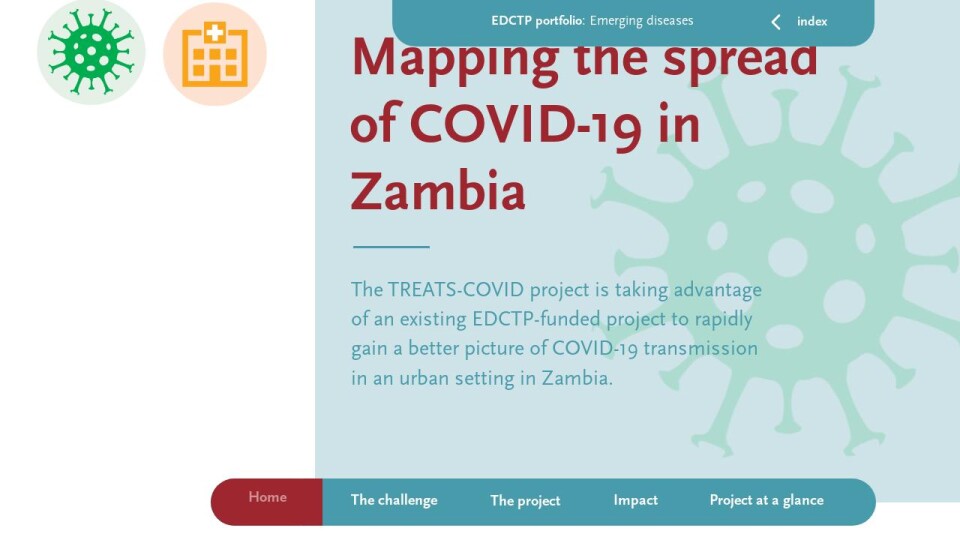 EDCTP portfolio: Emerging diseases

index

Mapping the spread of COVID-19 in Zambia

The TREATS-COVID project is taking advantage of an existing EDCTP-funded project to rapidly gain a better picture of COVID-19 transmission in an urban setting in Zambia.

Home
The challenge
The project
Impact
Project at a glance